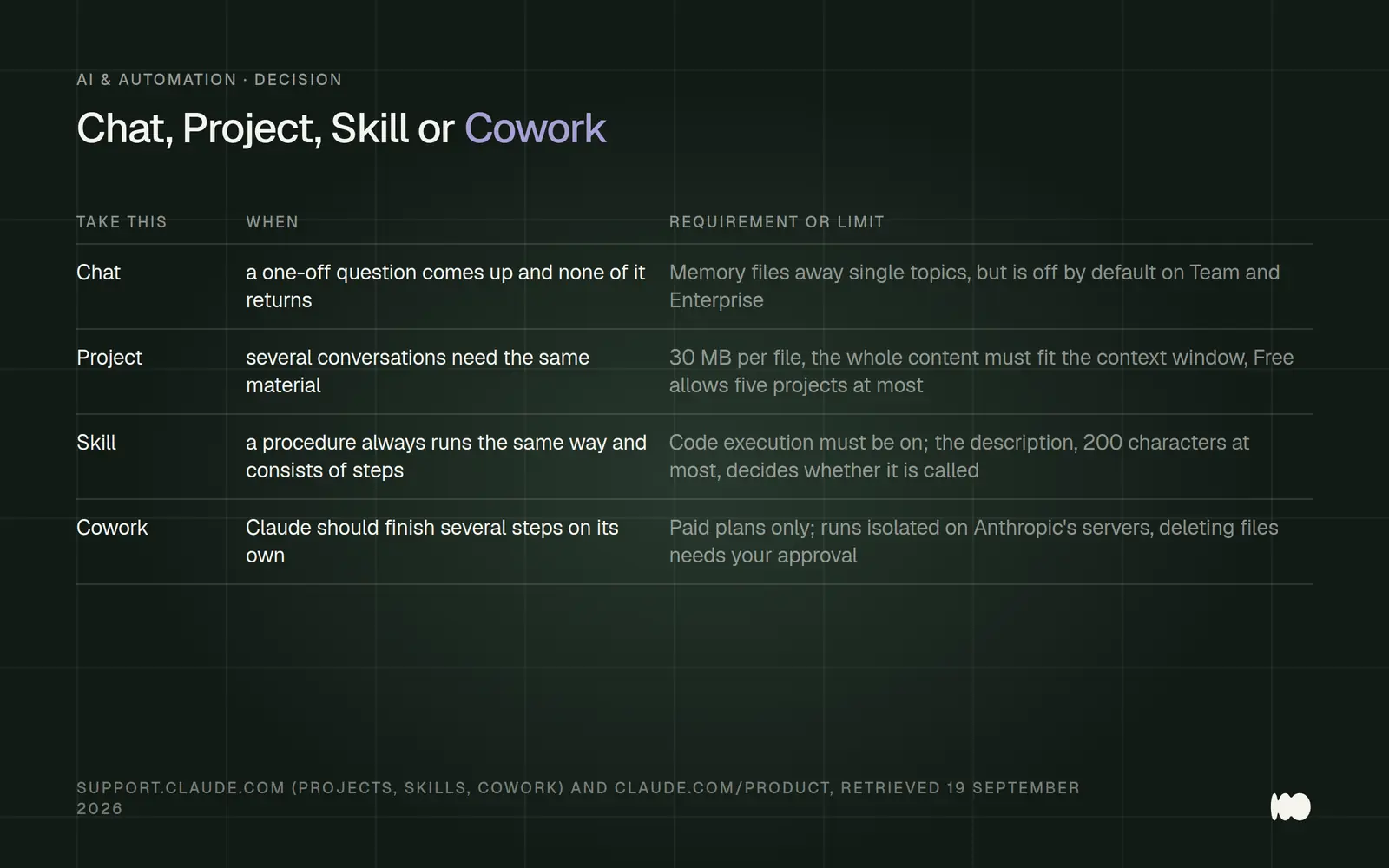 AI & AUTOMATION · DECISION

Chat, Project, Skill or Cowork

| TAKE THIS | WHEN | REQUIREMENT OR LIMIT |
|---|---|---|
| Chat | a one-off question comes up and none of it returns | Memory files away single topics, but is off by default on Team and Enterprise |
| Project | several conversations need the same material | 30 MB per file, the whole content must fit the context window, Free allows five projects at most |
| Skill | a procedure always runs the same way and consists of steps | Code execution must be on; the description, 200 characters at most, decides whether it is called |
| Cowork | Claude should finish several steps on its own | Paid plans only; runs isolated on Anthropic's servers, deleting files needs your approval |

SUPPORT.CLAUDE.COM (PROJECTS, SKILLS, COWORK) AND CLAUDE.COM/PRODUCT, RETRIEVED 19 SEPTEMBER 2026